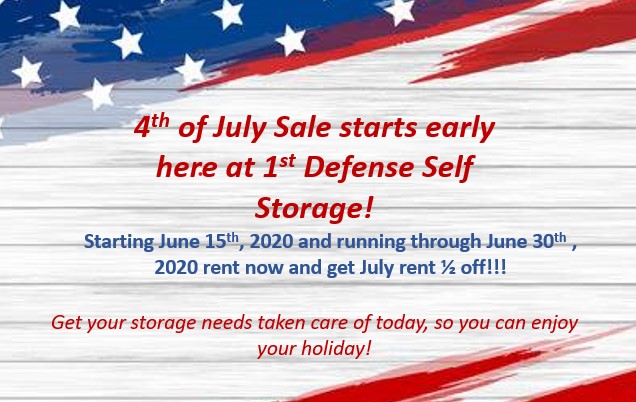 4th of July Sale starts early here at 1st Defense Self Storage!

Starting June 15th, 2020 and running through June 30th , 2020 rent now and get July rent ½ off!!!

Get your storage needs taken care of today, so you can enjoy your holiday!